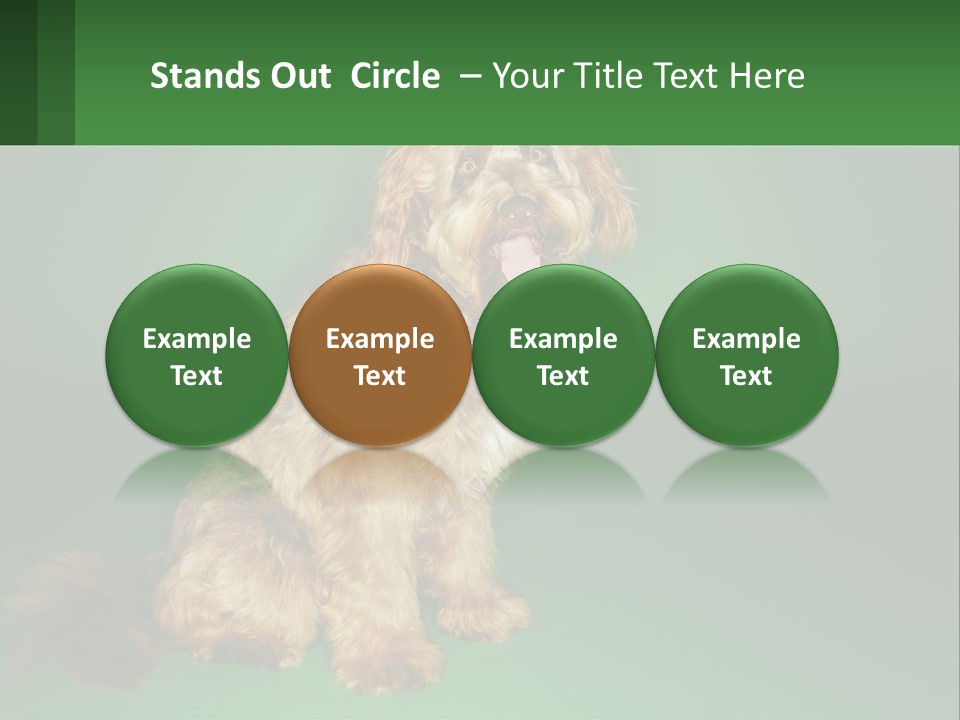 Stands Out Circle – Your Title Text Here

Example Text

Example Text

Example Text

Example Text